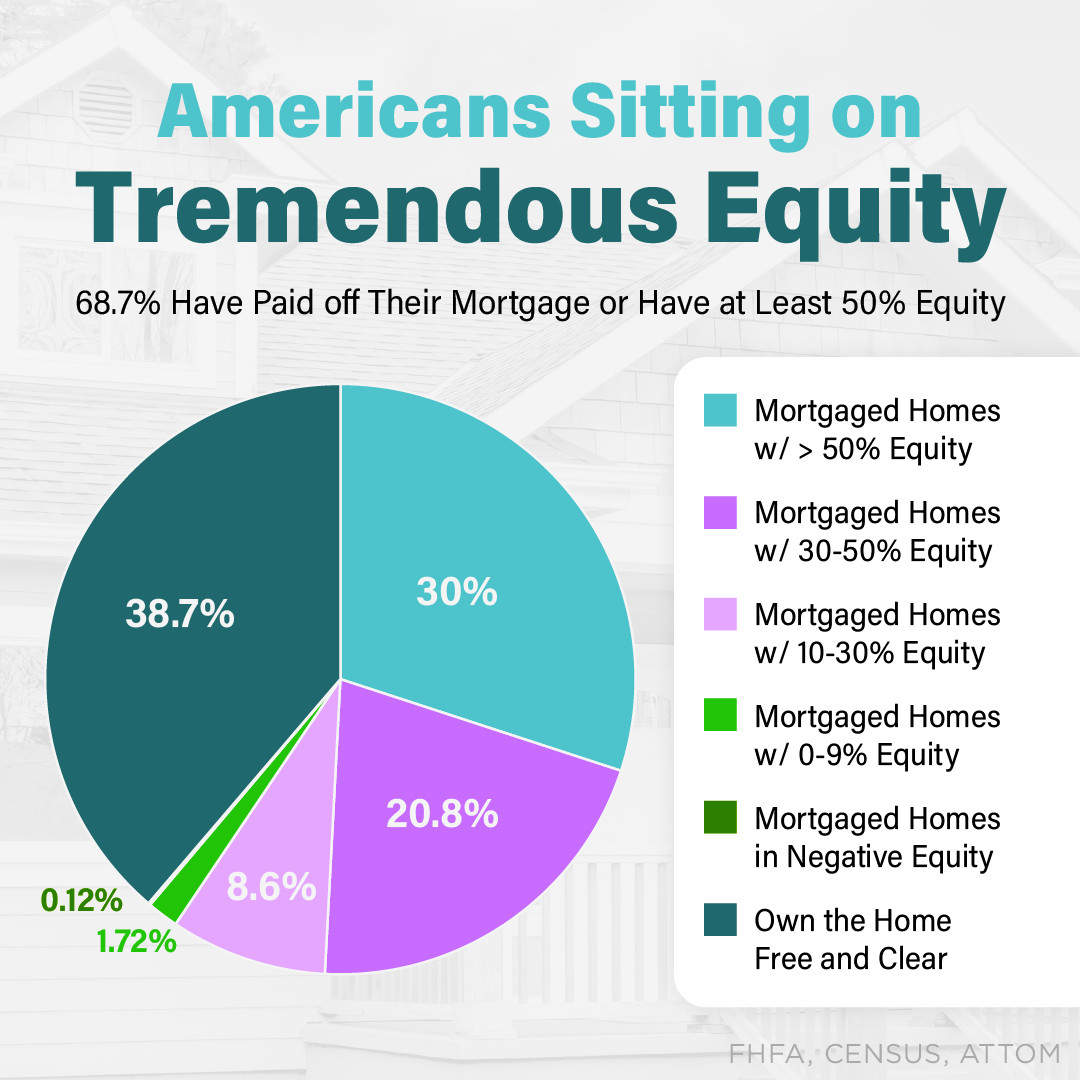 Americans Sitting on
Tremendous Equity

68.7% Have Paid off Their Mortgage or Have at Least 50% Equity

38.7%

30%

20.8%

8.6%

0.12%

1.72%

Mortgaged Homes w/ > 50% Equity

Mortgaged Homes w/ 30-50% Equity

Mortgaged Homes w/ 10-30% Equity

Mortgaged Homes w/ 0-9% Equity

Mortgaged Homes in Negative Equity

Own the Home Free and Clear

FHFA, CENSUS, ATTOM